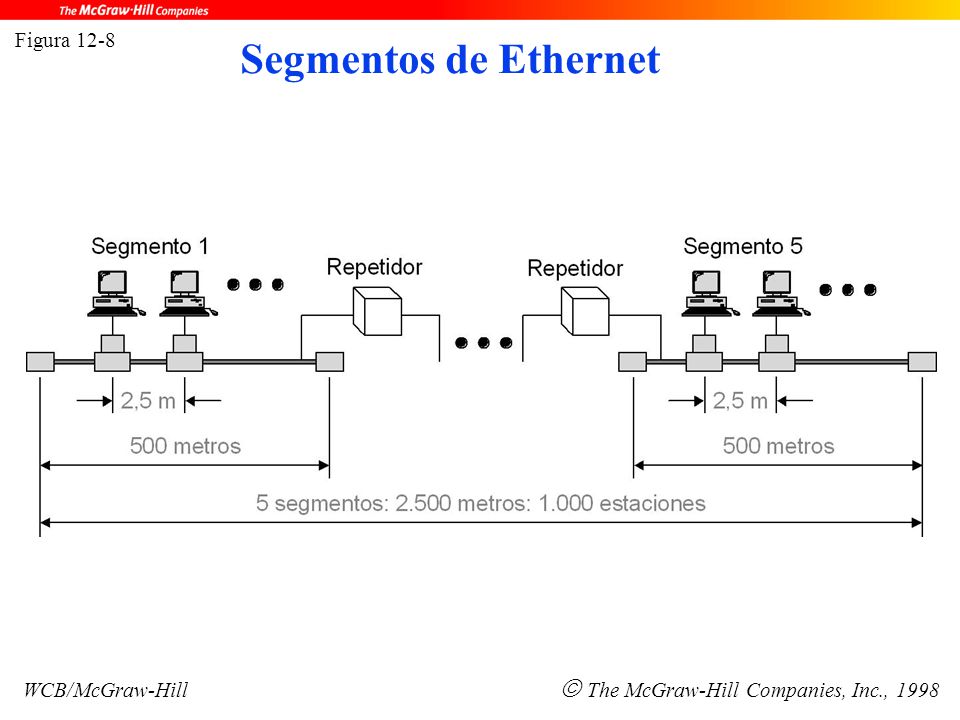 The McGraw-Hill Companies

Figura 12-8

Segmentos de Ethernet

Segmento 1

Repetidor

Repetidor

Segmento 5

2,5 m

2,5 m

500 metros

500 metros

5 segmentos: 2.500 metros: 1.000 estaciones

WCB/McGraw-Hill

© The McGraw-Hill Companies, Inc., 1998